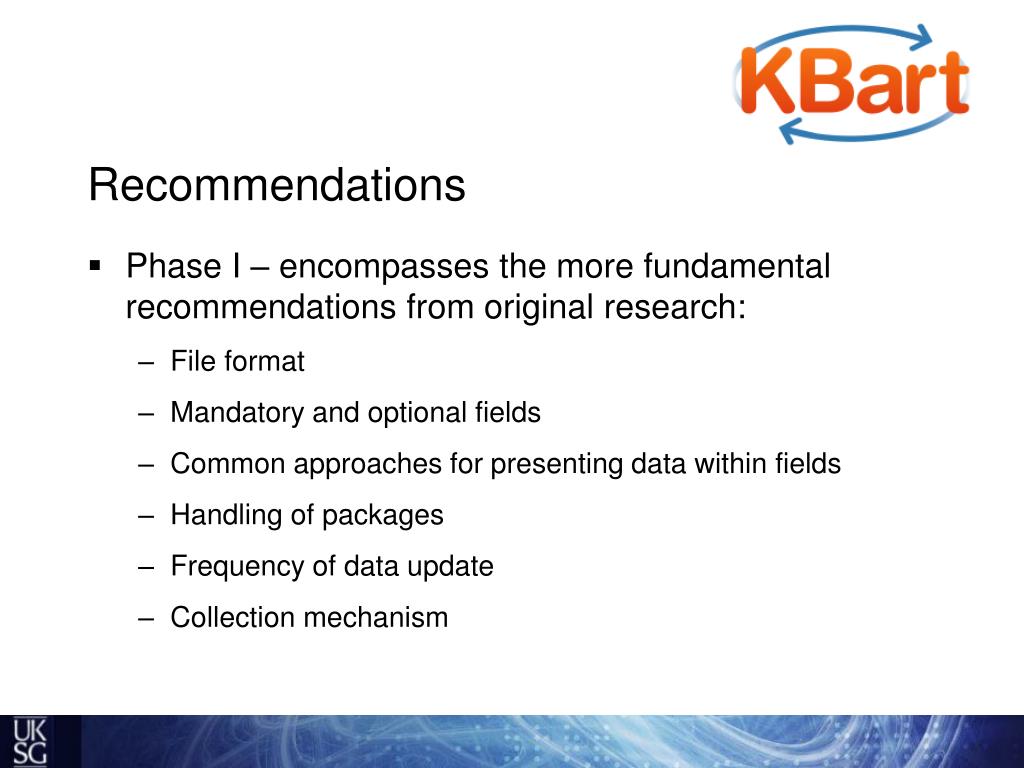 KBart

Recommendations

▪ Phase I – encompasses the more fundamental recommendations from original research:

– File format

– Mandatory and optional fields

– Common approaches for presenting data within fields

– Handling of packages

– Frequency of data update

– Collection mechanism

UK SG